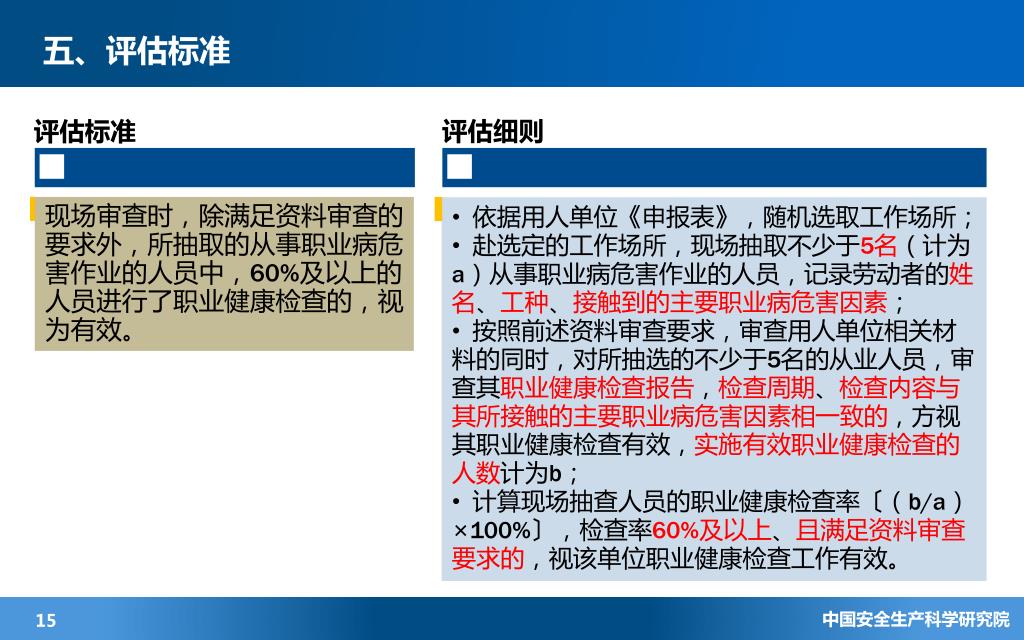 五、评估标准

评估标准

现场审查时，除满足资料审查的要求外，所抽取的从事职业病危害作业的人员中，60%及以上的人员进行了职业健康检查的，视为有效。

评估细则

• 依据用人单位《申报表》，随机选取工作场所；
• 赴选定的工作场所，现场抽取不少于5名（计为a）从事职业病危害作业的人员，记录劳动者的姓名、工种、接触到的主要职业病危害因素；
• 按照前述资料审查要求，审查用人单位相关材料的同时，对所抽选的不少于5名的从业人员，审查其职业健康检查报告，检查周期、检查内容与其所接触的主要职业病危害因素相一致的，方视其职业健康检查有效，实施有效职业健康检查的人数计为b；
• 计算现场抽查人员的职业健康检查率〔（b/a）×100%〕，检查率60%及以上、且满足资料审查要求的，视该单位职业健康检查工作有效。

15

中国安全生产科学研究院